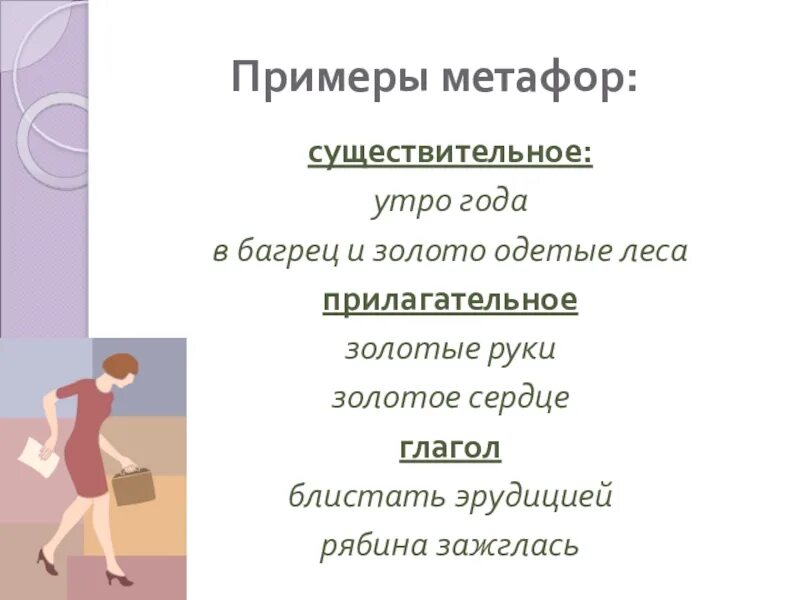 Примеры метафор:

существительное:

утро года

в багрец и золото одетые леса

прилагательное

золотые руки

золотое сердце

глагол

блистать эрудицией

рябина зажглась